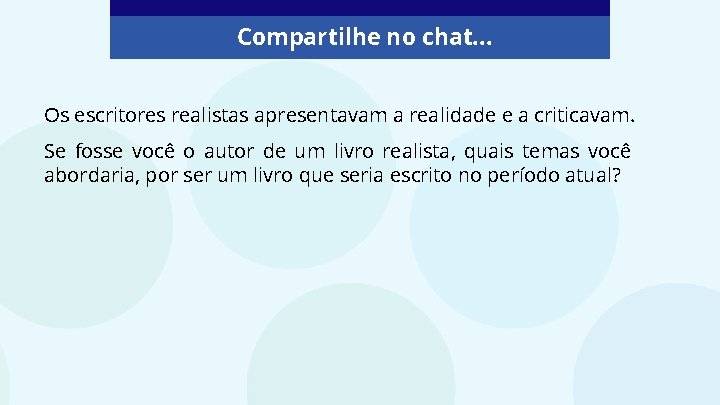 Compartilhe no chat...

Os escritores realistas apresentavam a realidade e a criticavam.

Se fosse você o autor de um livro realista, quais temas você abordaria, por ser um livro que seria escrito no período atual?